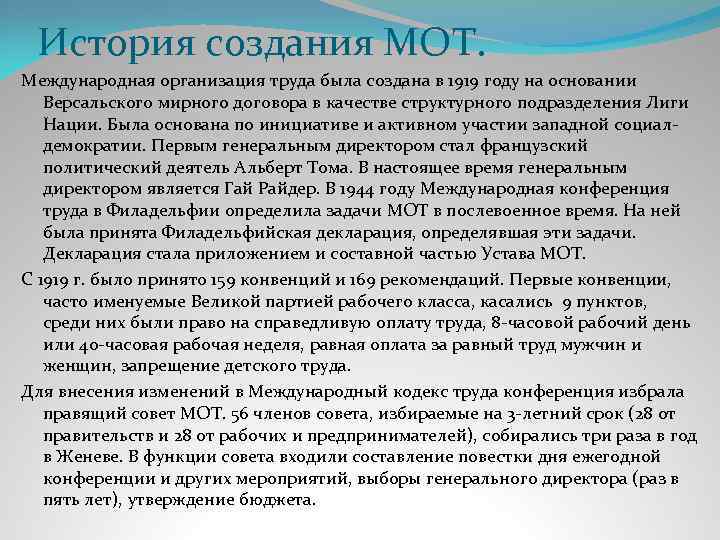 История создания МОТ.

Международная организация труда была создана в 1919 году на основании Версальского мирного договора в качестве структурного подразделения Лиги Нации. Была основана по инициативе и активном участии западной социал-демократии. Первым генеральным директором стал французский политический деятель Альберт Тома. В настоящее время генеральным директором является Гай Райдер. В 1944 году Международная конференция труда в Филадельфии определила задачи МОТ в послевоенное время. На ней была принята Филадельфийская декларация, определявшая эти задачи. Декларация стала приложением и составной частью Устава МОТ.

С 1919 г. было принято 159 конвенций и 169 рекомендаций. Первые конвенции, часто именуемые Великой партией рабочего класса, касались 9 пунктов, среди них были право на справедливую оплату труда, 8-часовой рабочий день или 40-часовая рабочая неделя, равная оплата за равный труд мужчин и женщин, запрещение детского труда.

Для внесения изменений в Международный кодекс труда конференция избрала правящий совет МОТ. 56 членов совета, избираемые на 3-летний срок (28 от правительств и 28 от рабочих и предпринимателей), собирались три раза в год в Женеве. В функции совета входили составление повестки дня ежегодной конференции и других мероприятий, выборы генерального директора (раз в пять лет), утверждение бюджета.